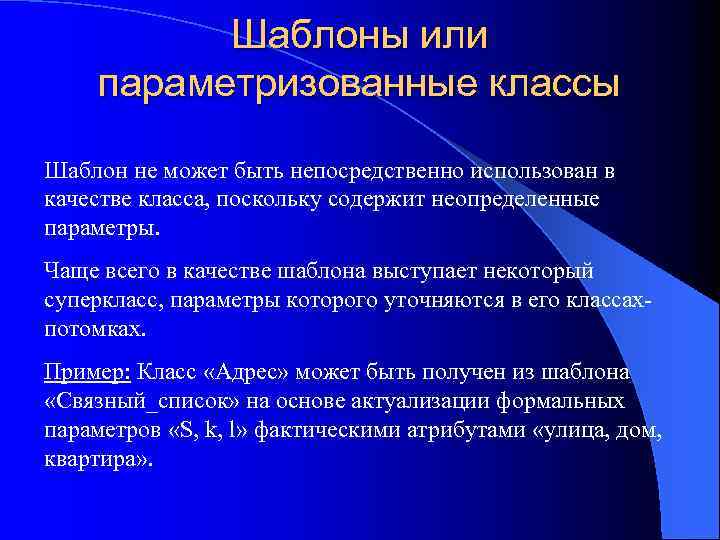 Шаблоны или параметризованные классы

Шаблон не может быть непосредственно использован в качестве класса, поскольку содержит неопределенные параметры.

Чаще всего в качестве шаблона выступает некоторый суперкласс, параметры которого уточняются в его классах-потомках.

Пример: Класс «Адрес» может быть получен из шаблона «Связный_список» на основе актуализации формальных параметров «S, k, l» фактическими атрибутами «улица, дом, квартира».